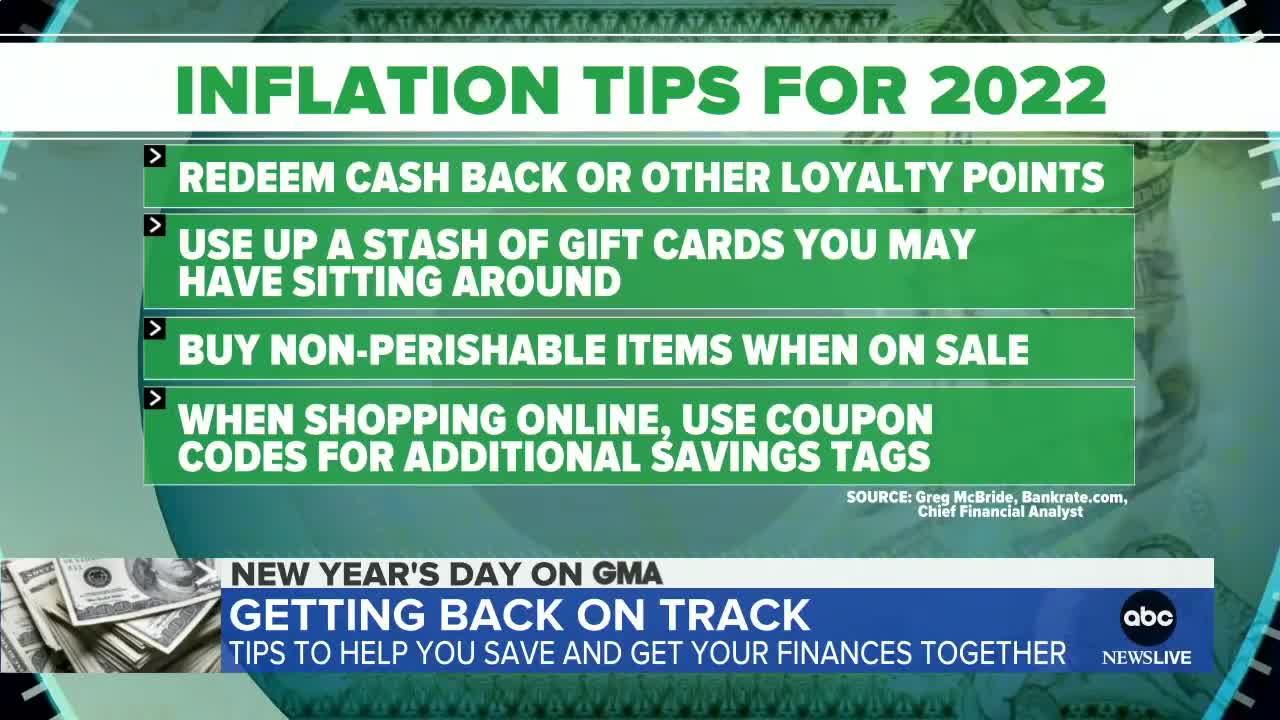 INFLATION TIPS FOR 2022

REDEEM CASH BACK OR OTHER LOYALTY POINTS

USE UP A STASH OF GIFT CARDS YOU MAY HAVE SITTING AROUND

BUY NON-PERISHABLE ITEMS WHEN ON SALE

WHEN SHOPPING ONLINE, USE COUPON CODES FOR ADDITIONAL SAVINGS TAGS

SOURCE: Greg McBride, Bankrate.com, Chief Financial Analyst

NEW YEAR'S DAY ON GMA

GETTING BACK ON TRACK

TIPS TO HELP YOU SAVE AND GET YOUR FINANCES TOGETHER

abc NEWSLIVE